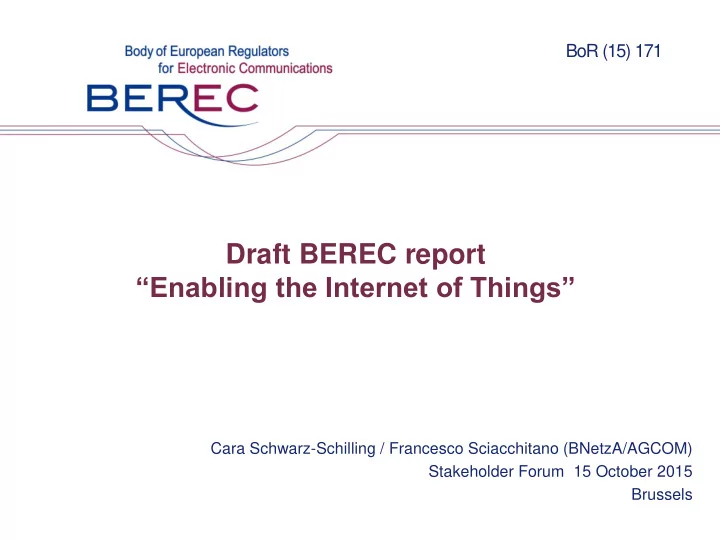 Body of European Regulators
for Electronic Communications

BEREC

BoR (15) 171

Draft BEREC report
“Enabling the Internet of Things”

Cara Schwarz-Schilling / Francesco Sciacchitano (BNetzA/AGCOM)
Stakeholder Forum 15 October 2015
Brussels